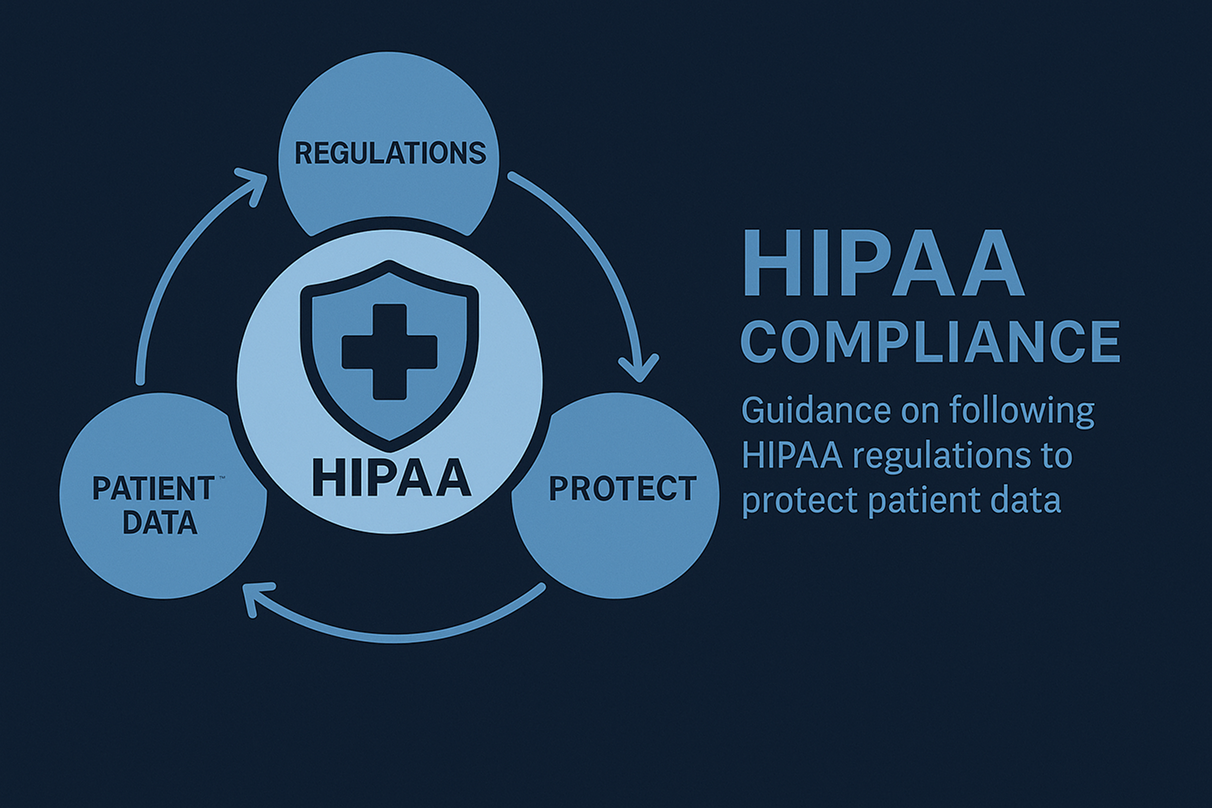 REGULATIONS

HIPAA

PATIENT DATA

PROTECT

HIPAA COMPLIANCE

Guidance on following HIPAA regulations to protect patient data